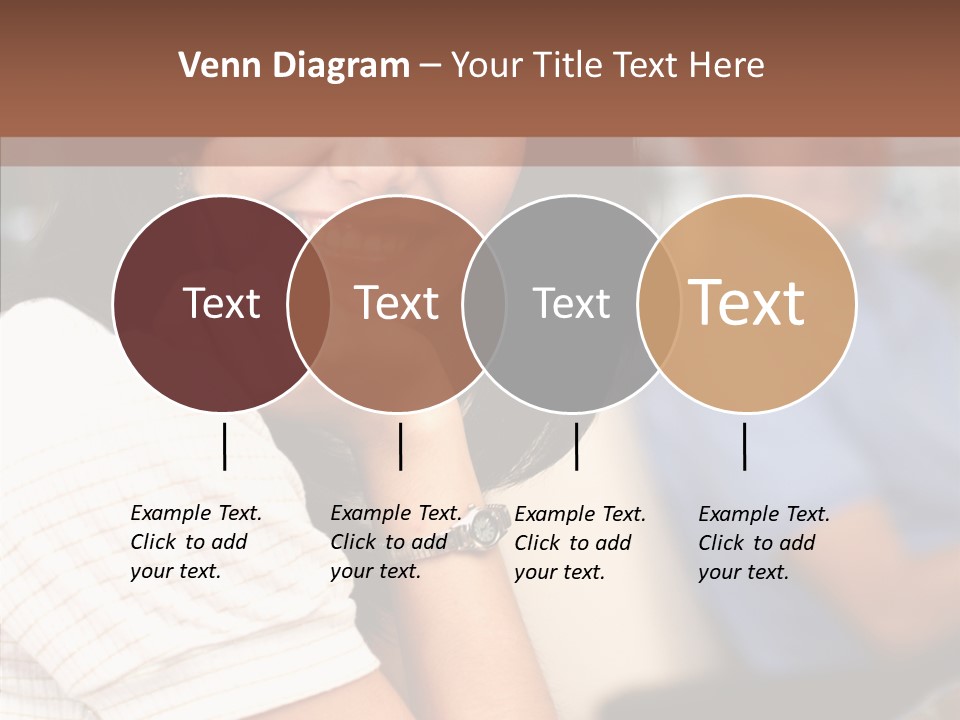 Venn Diagram – Your Title Text Here

Text

Text

Text

Text

Example Text. Click to add your text.

Example Text. Click to add your text.

Example Text. Click to add your text.

Example Text. Click to add your text.